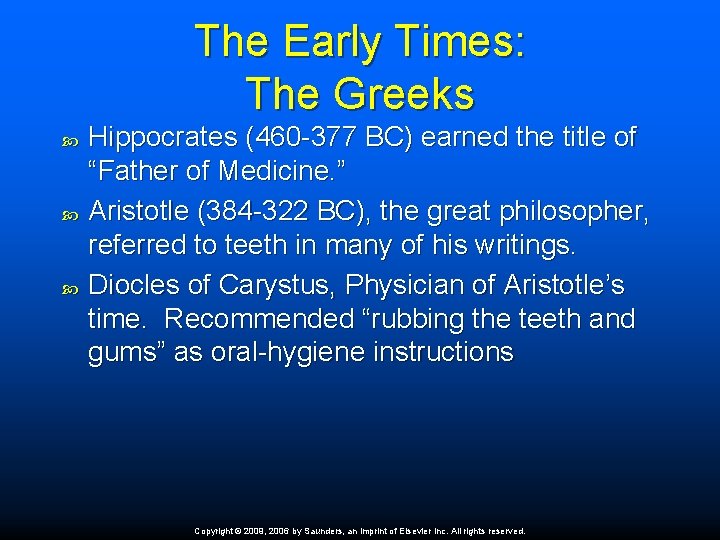 The Early Times:
The Greeks

Hippocrates (460-377 BC) earned the title of “Father of Medicine.”

Aristotle (384-322 BC), the great philosopher, referred to teeth in many of his writings.

Diocles of Carystus, Physician of Aristotle’s time. Recommended “rubbing the teeth and gums” as oral-hygiene instructions

Copyright © 2009, 2006 by Saunders, an imprint of Elsevier Inc. All rights reserved.